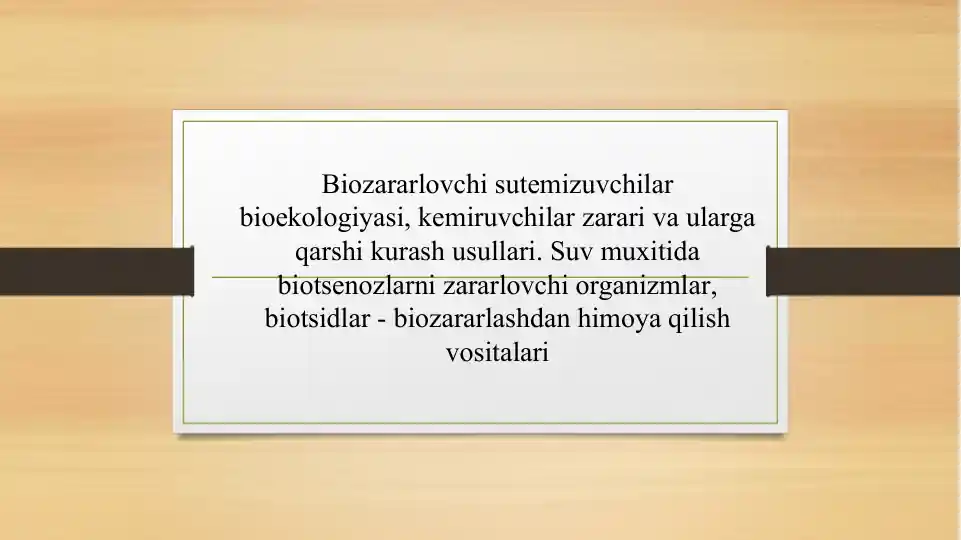 Biozararlovchi sutemizuvchilar bioekologiyasi, kemiruvchilar zarari va ularga qarshi kurash usullari. Suv muxitida biotsenozlarni zararlovchi organizmlar, biotsidlar - biozararlashdan himoya qilish vositalari